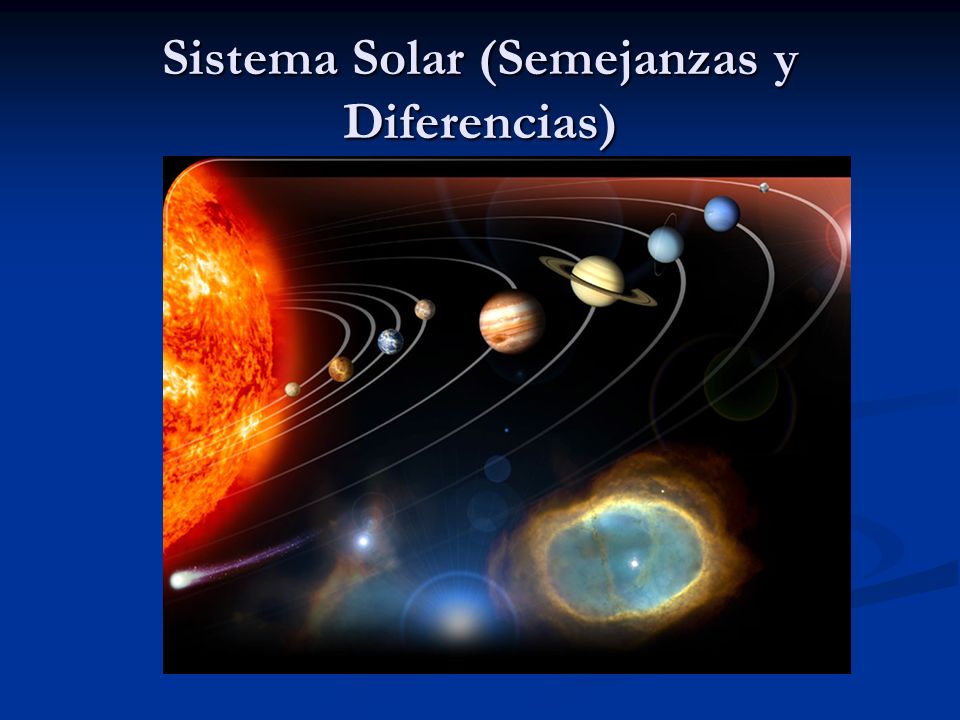 Sistema Solar (Semejanzas y Diferencias)